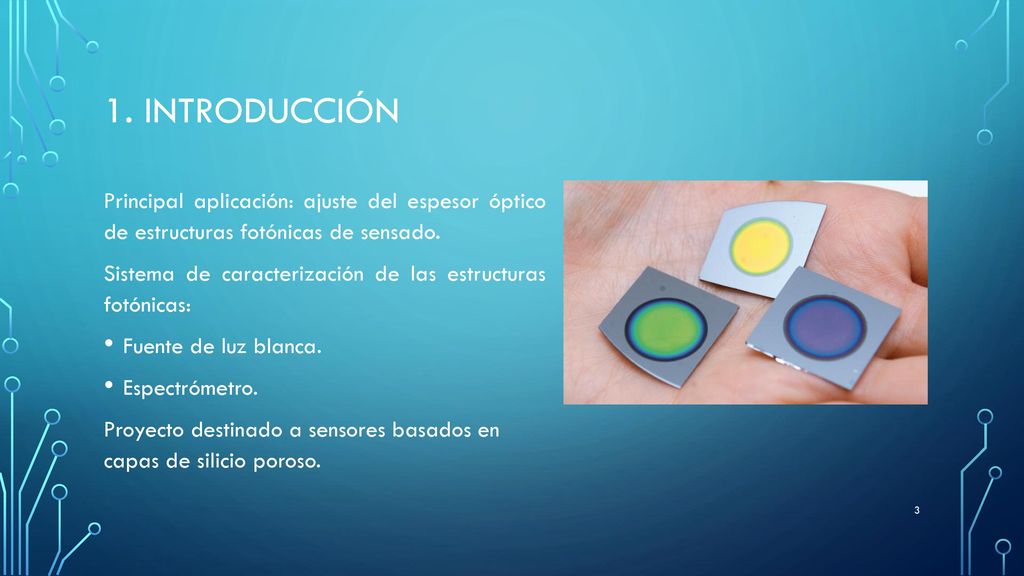 1. INTRODUCCIÓN

Principal aplicación: ajuste del espesor óptico de estructuras fotónicas de sensado.

Sistema de caracterización de las estructuras fotónicas:

• Fuente de luz blanca.

• Espectrómetro.

Proyecto destinado a sensores basados en capas de silicio poroso.

3